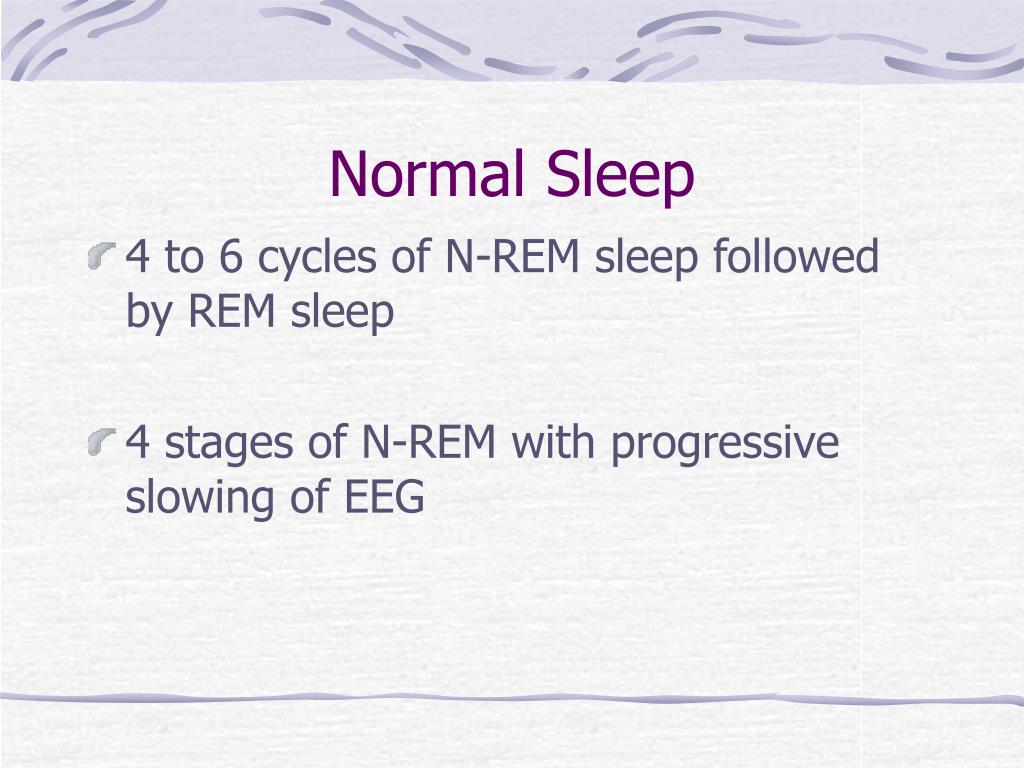 Normal Sleep

4 to 6 cycles of N-REM sleep followed by REM sleep

4 stages of N-REM with progressive slowing of EEG